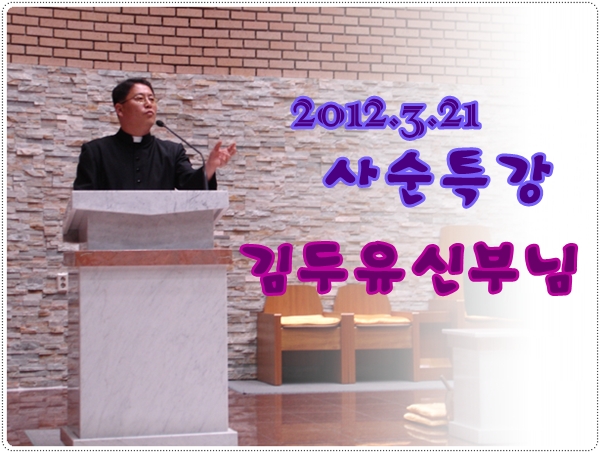 2012.3.21
사순특강
김두유신부님